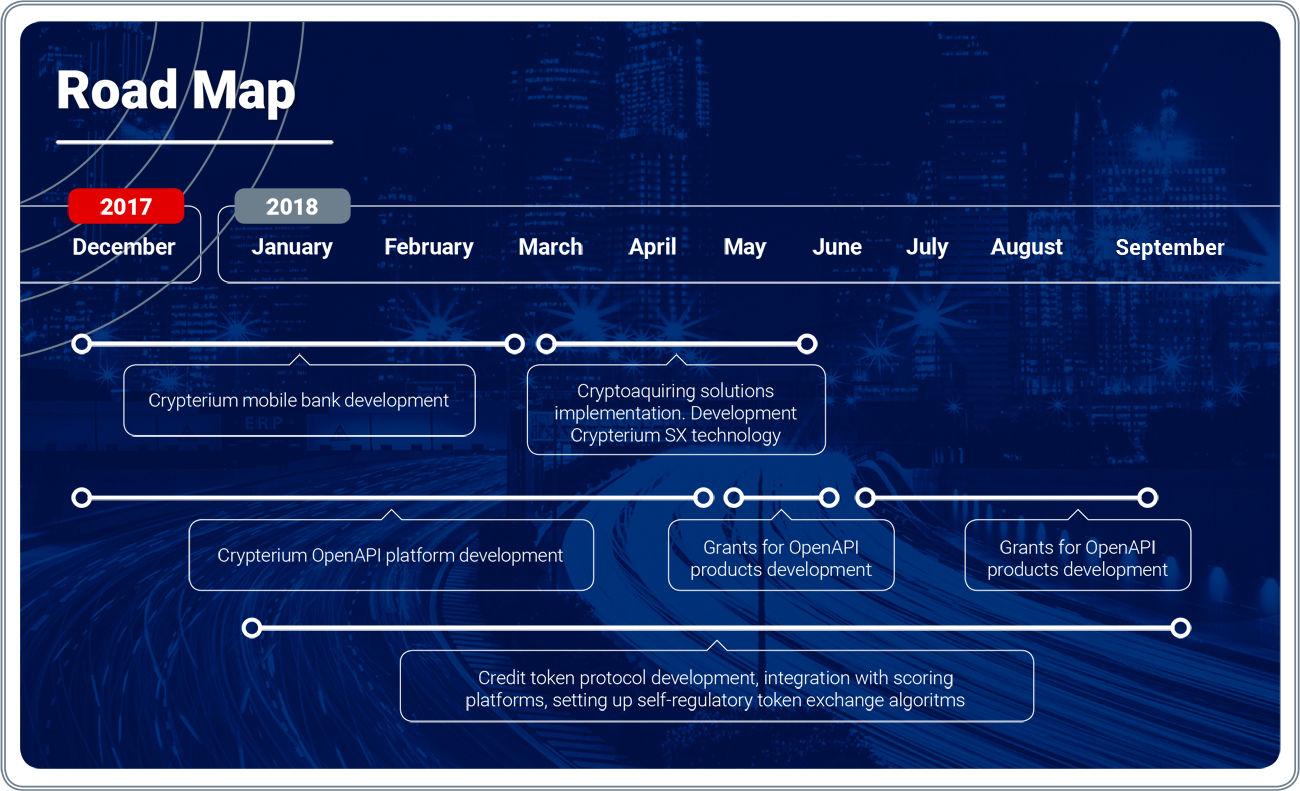 Road Map

2017
December

2018
January February March April May June July August September

Crypterium mobile bank development

Cryptoaquiring solutions implementation. Development Crypterium SX technology

Crypterium OpenAPI platform development

Grants for OpenAPI products development

Grants for OpenAPI products development

Credit token protocol development, integration with scoring platforms, setting up self-regulatory token exchange algoritms